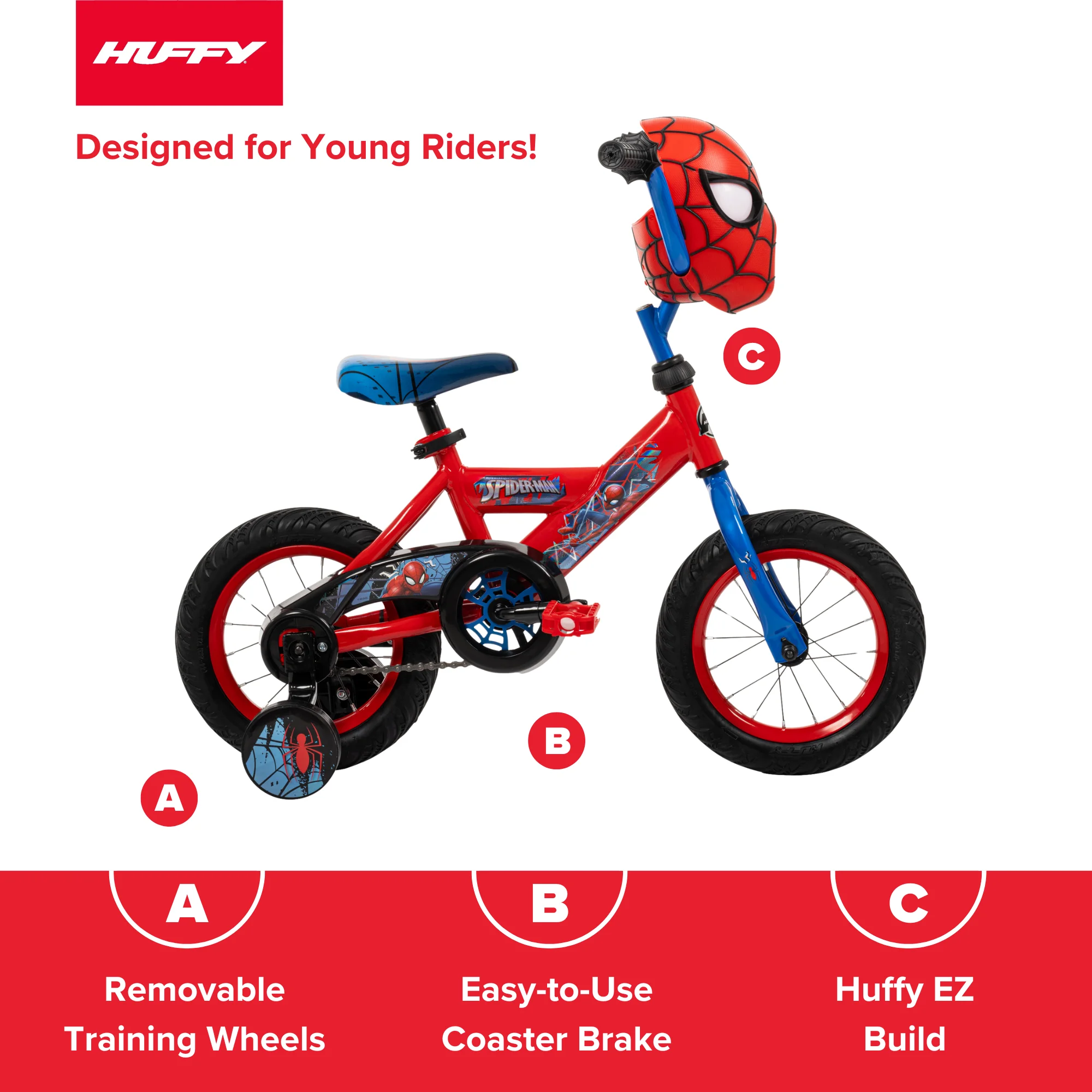 HUFFY

Designed for Young Riders!

SPIDER-MAN

C

B

A

A

Removable Training Wheels

B

Easy-to-Use Coaster Brake

C

Huffy EZ Build